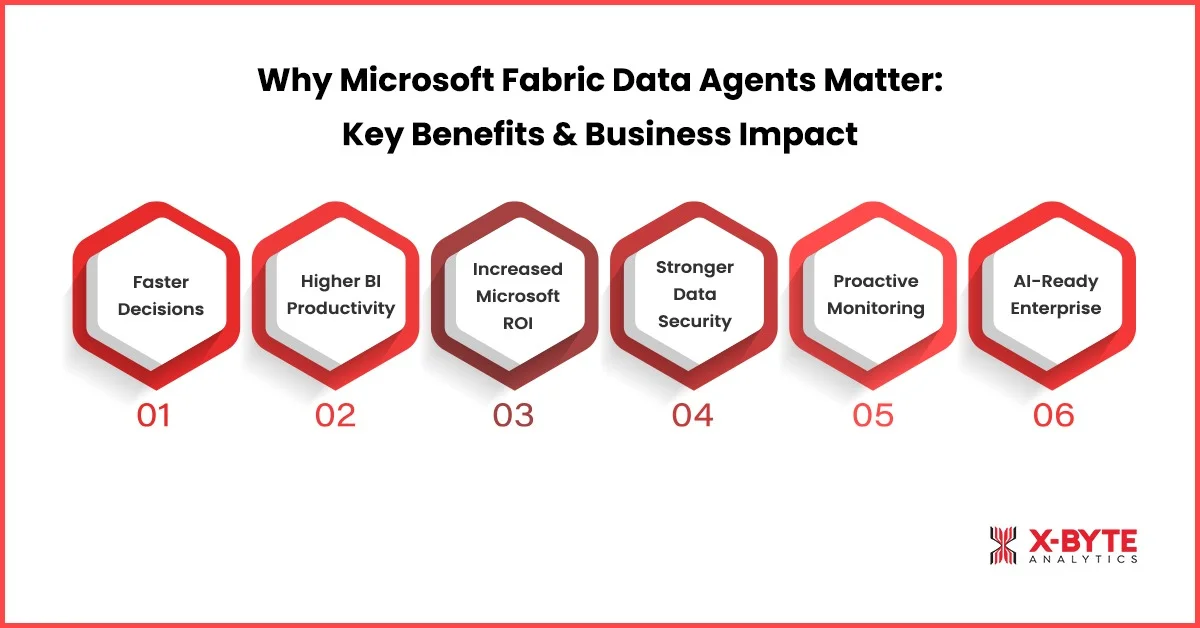 Why Microsoft Fabric Data Agents Matter: Key Benefits & Business Impact

Faster Decisions
01

Higher BI Productivity
02

Increased Microsoft ROI
03

Stronger Data Security
04

Proactive Monitoring
05

AI-Ready Enterprise
06

X-BYTE
ANALYTICS